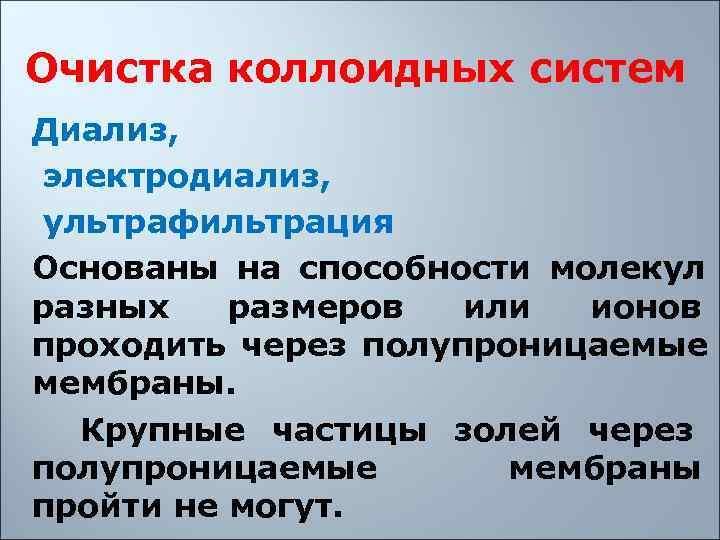 Очистка коллоидных систем

Диализ,
электродиализ,
ультрафильтрация

Основаны на способности молекул разных размеров или ионов проходить через полупроницаемые мембраны.

Крупные частицы золей через полупроницаемые мембраны пройти не могут.